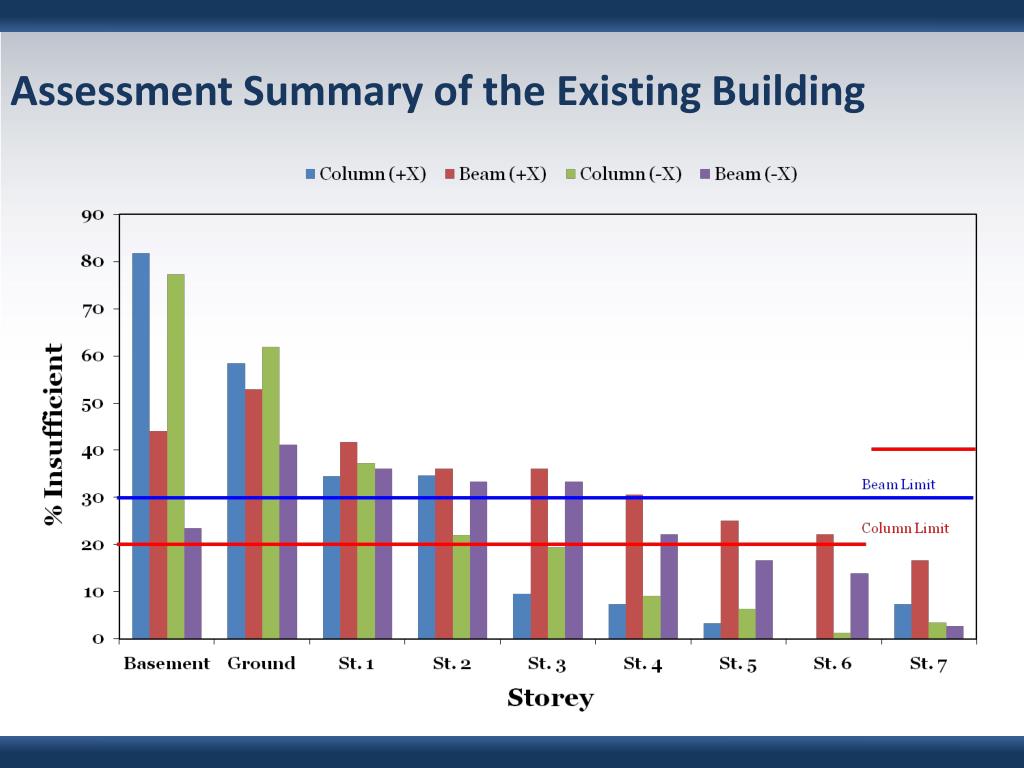 Assessment Summary of the Existing Building

Column (+X) Beam (+X) Column (-X) Beam (-X)

% Insufficient

90
80
70
60
50
40
30
20
10
0

Beam Limit
Column Limit

Basement Ground St. 1 St. 2 St. 3 St. 4 St. 5 St. 6 St. 7

Storey